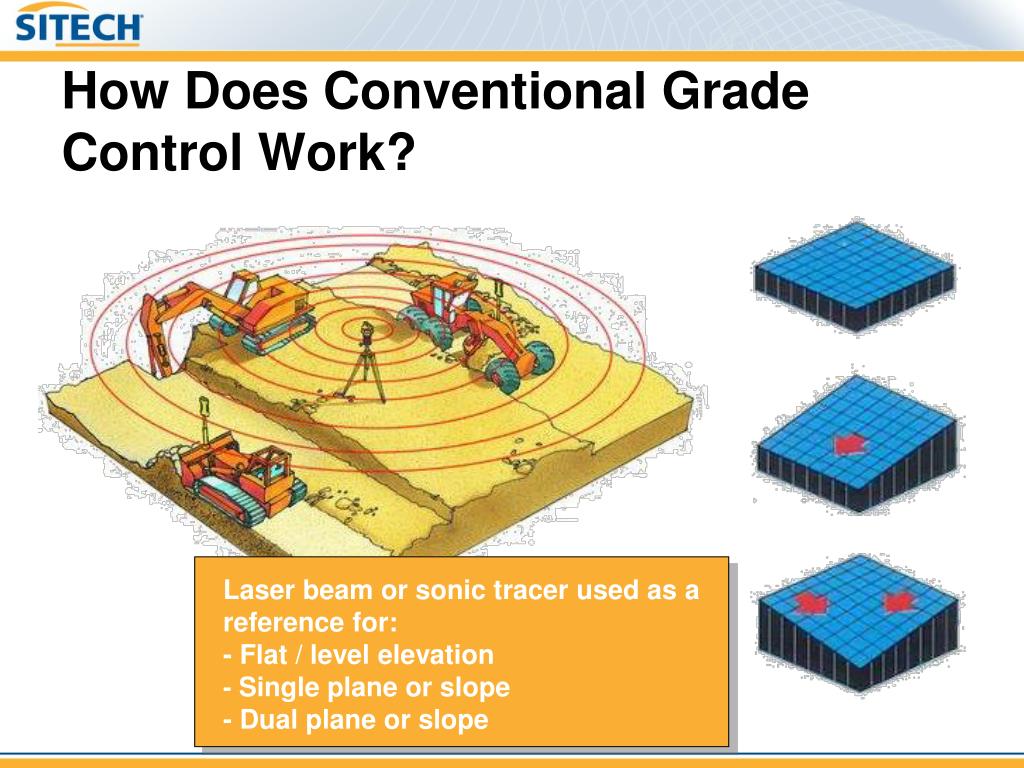 SITECH

How Does Conventional Grade Control Work?

Laser beam or sonic tracer used as a reference for:
- Flat / level elevation
- Single plane or slope
- Dual plane or slope